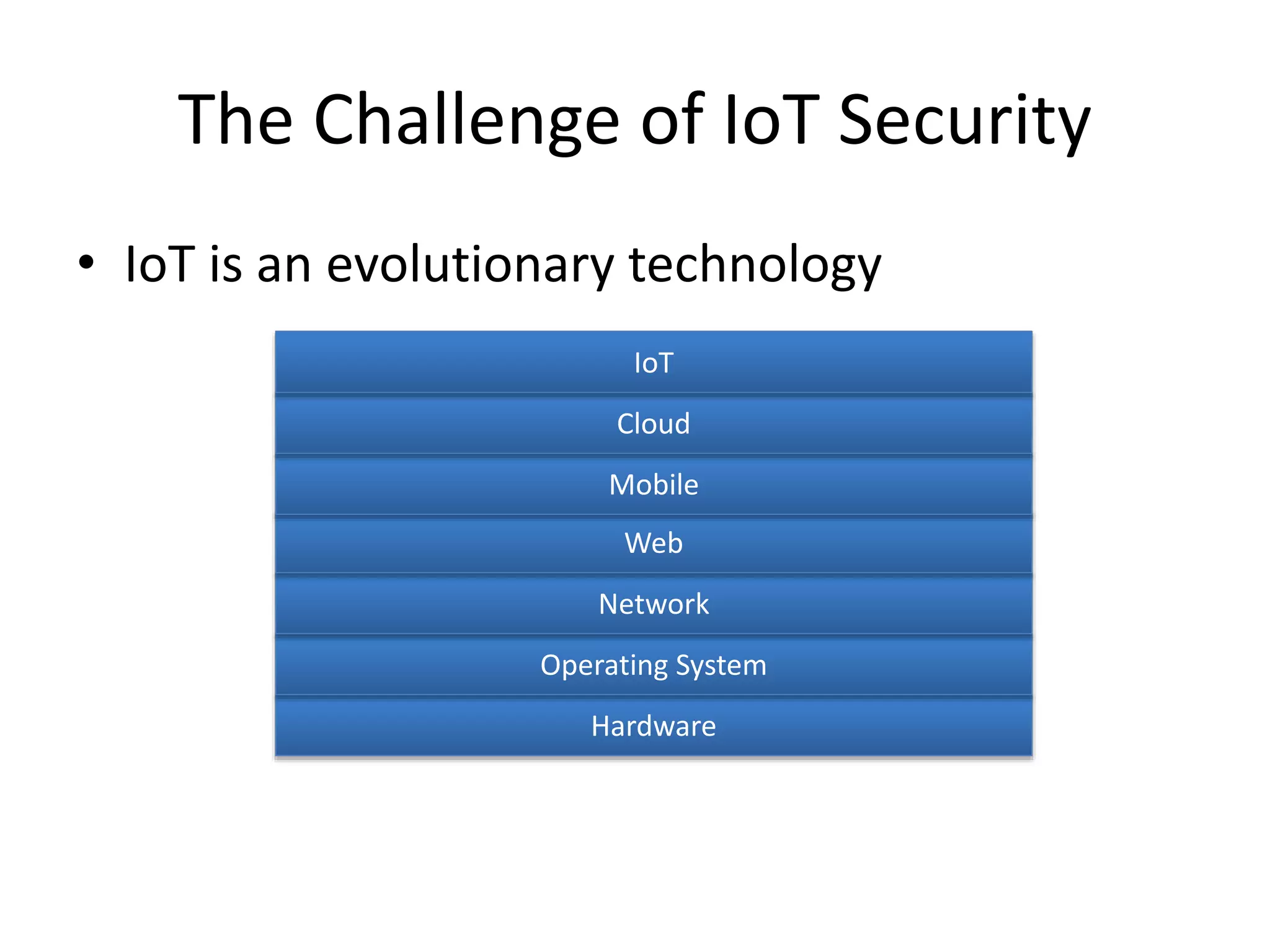 The Challenge of IoT Security

• IoT is an evolutionary technology

IoT

Cloud

Mobile

Web

Network

Operating System

Hardware